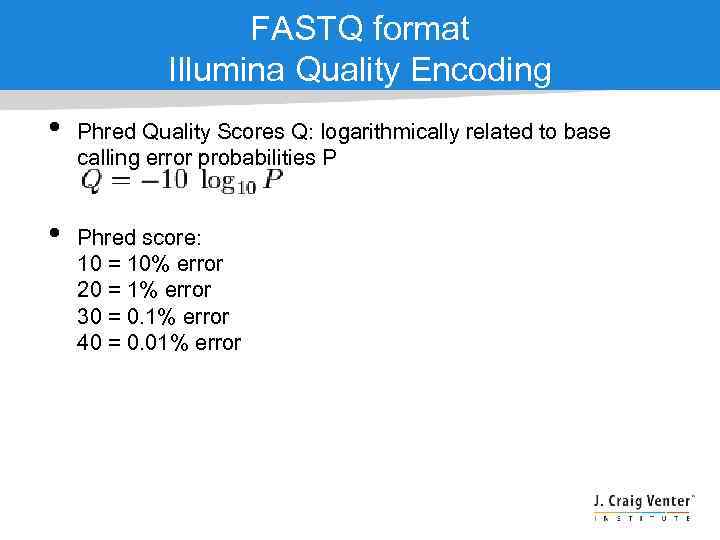 FASTQ format
Illumina Quality Encoding

• Phred Quality Scores Q: logarithmically related to base calling error probabilities P
$Q = -10 \log_{10} P$

• Phred score:
10 = 10% error
20 = 1% error
30 = 0.1% error
40 = 0.01% error

J. Craig Venter™
INSTITUTE